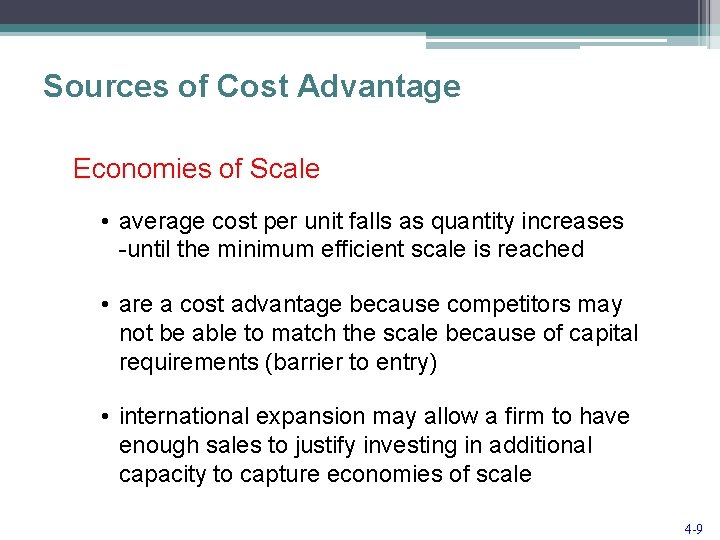 Sources of Cost Advantage

Economies of Scale

• average cost per unit falls as quantity increases -until the minimum efficient scale is reached

• are a cost advantage because competitors may not be able to match the scale because of capital requirements (barrier to entry)

• international expansion may allow a firm to have enough sales to justify investing in additional capacity to capture economies of scale

4-9